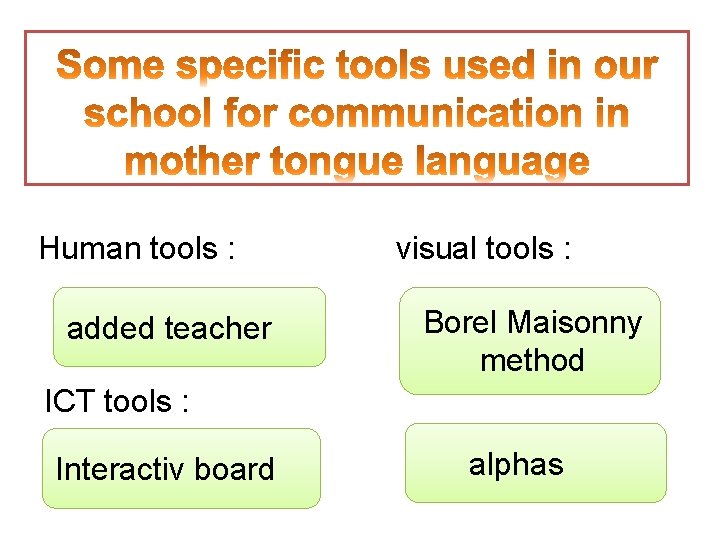 Some specific tools used in our school for communication in mother tongue language

Human tools :

added teacher

ICT tools :

Interactiv board

visual tools :

Borel Maisonny method

alphas